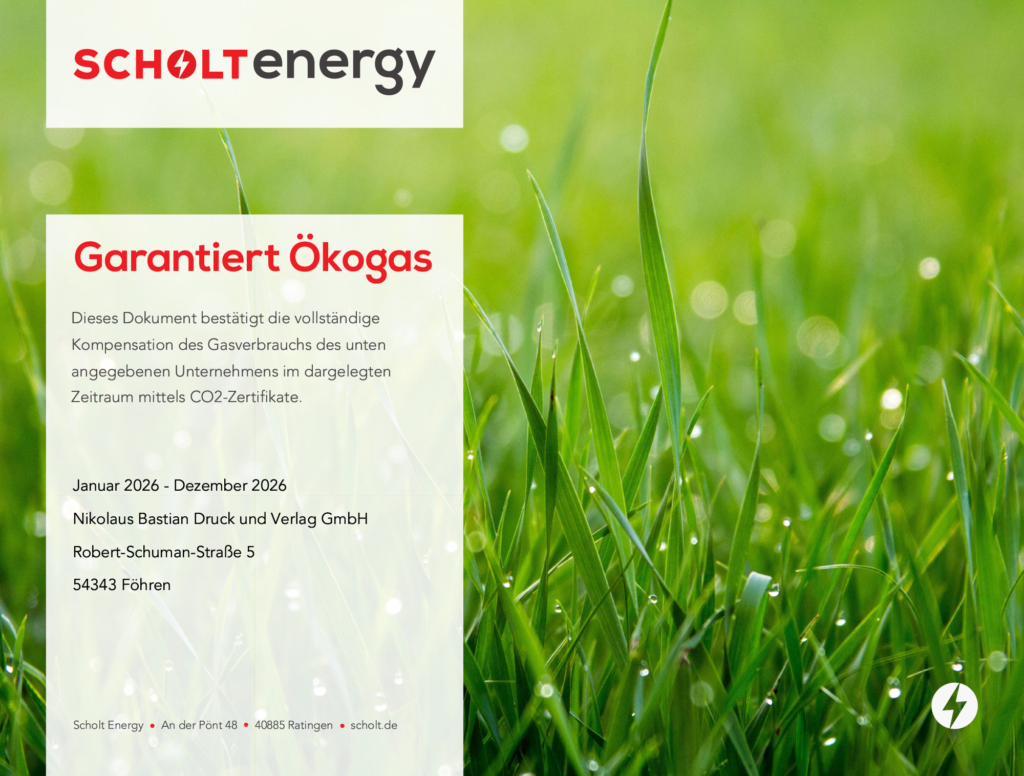 SCHOLTenergy

Garantiert Ökogas

Dieses Dokument bestätigt die vollständige Kompensation des Gasverbrauchs des unten angegebenen Unternehmens im dargelegten Zeitraum mittels CO2-Zertifikate.

Januar 2026 - Dezember 2026

Nikolaus Bastian Druck und Verlag GmbH

Robert-Schuman-Straße 5

54343 Föhren

Scholt Energy • An der Pönt 48 • 40885 Ratingen • scholt.de